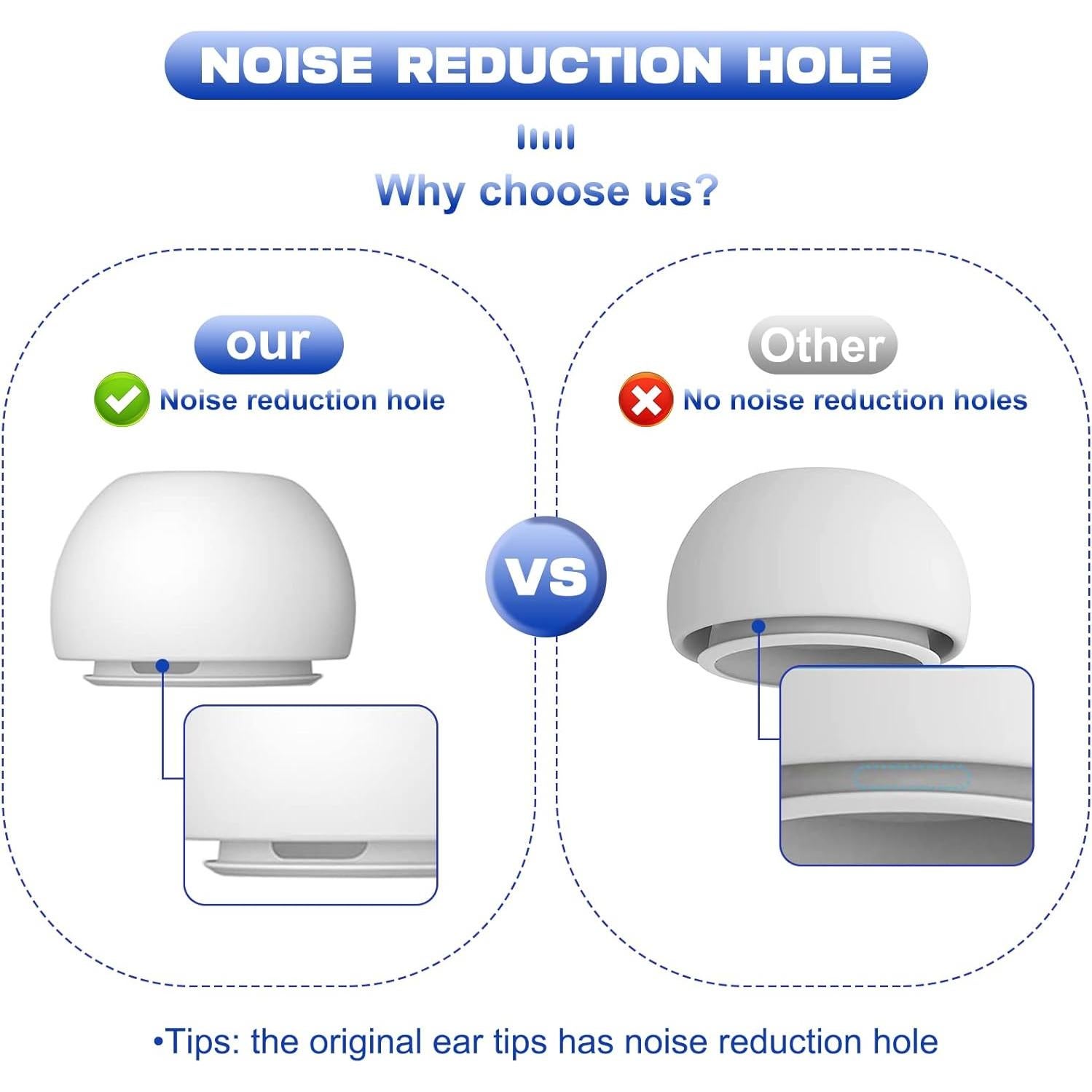 NOISE REDUCTION HOLE

Why choose us?

our
Noise reduction hole

VS

Other
No noise reduction holes

•Tips: the original ear tips has noise reduction hole